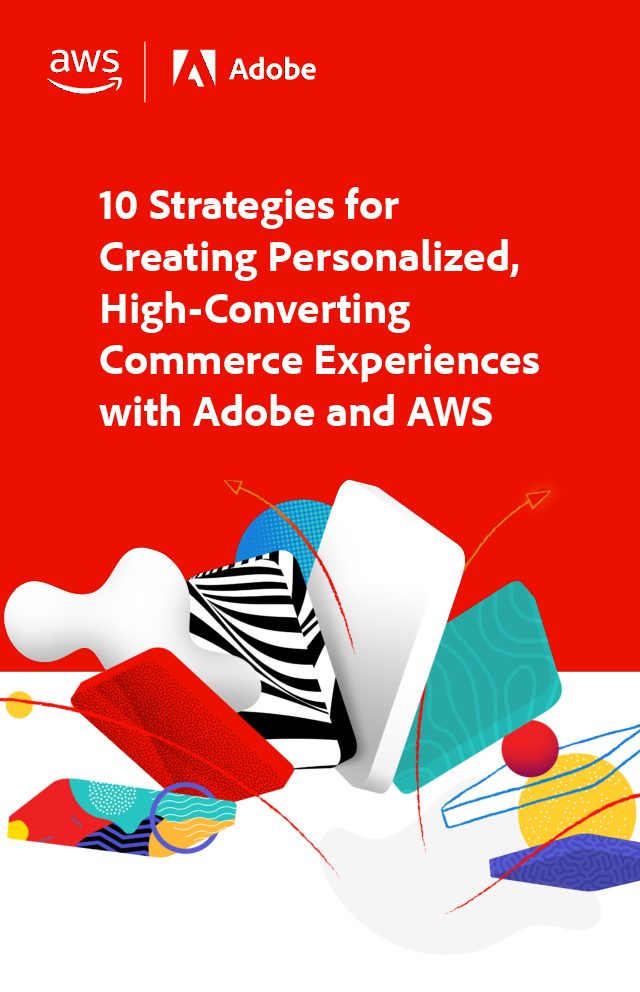 aws Adobe

10 Strategies for Creating Personalized, High-Converting Commerce Experiences with Adobe and AWS